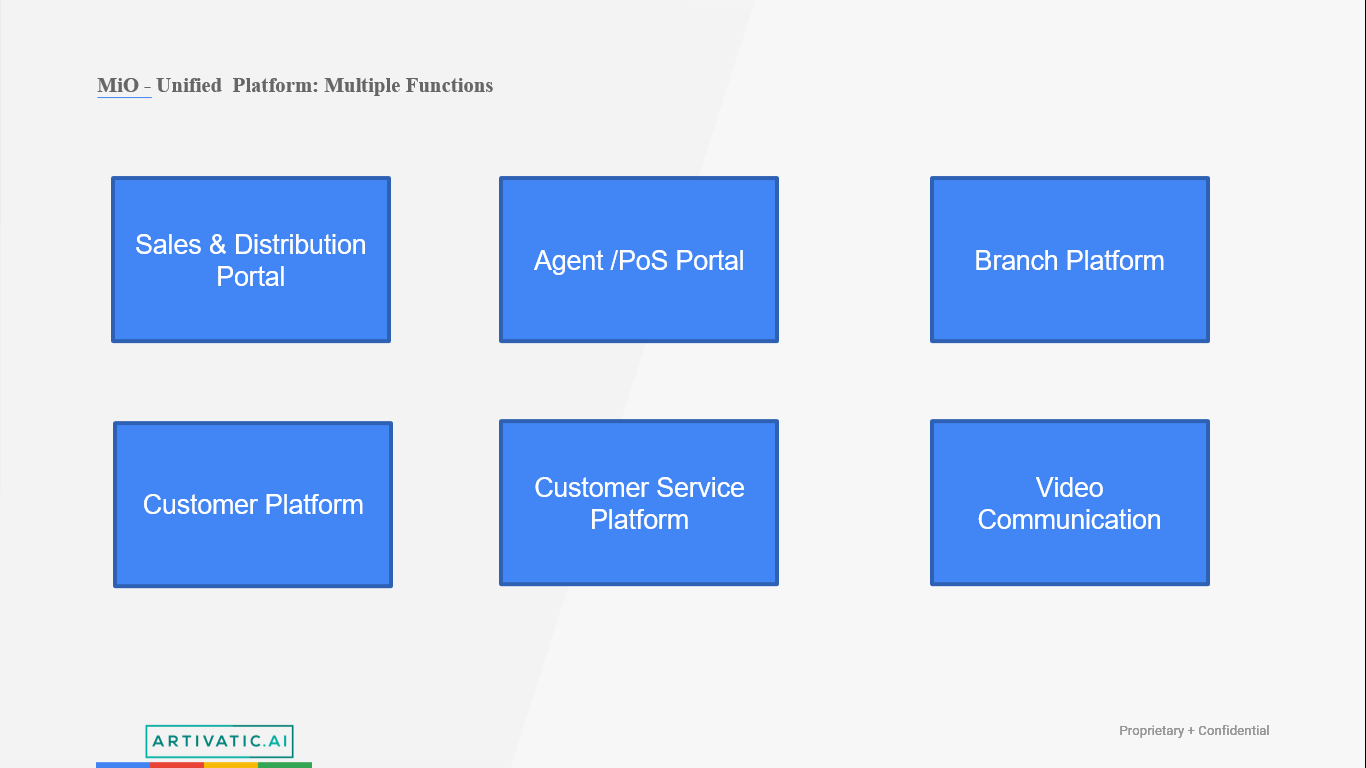 MiO - Unified Platform: Multiple Functions

Sales & Distribution Portal

Agent /PoS Portal

Branch Platform

Customer Platform

Customer Service Platform

Video Communication

ARTIVATIC.AI

Proprietary + Confidential